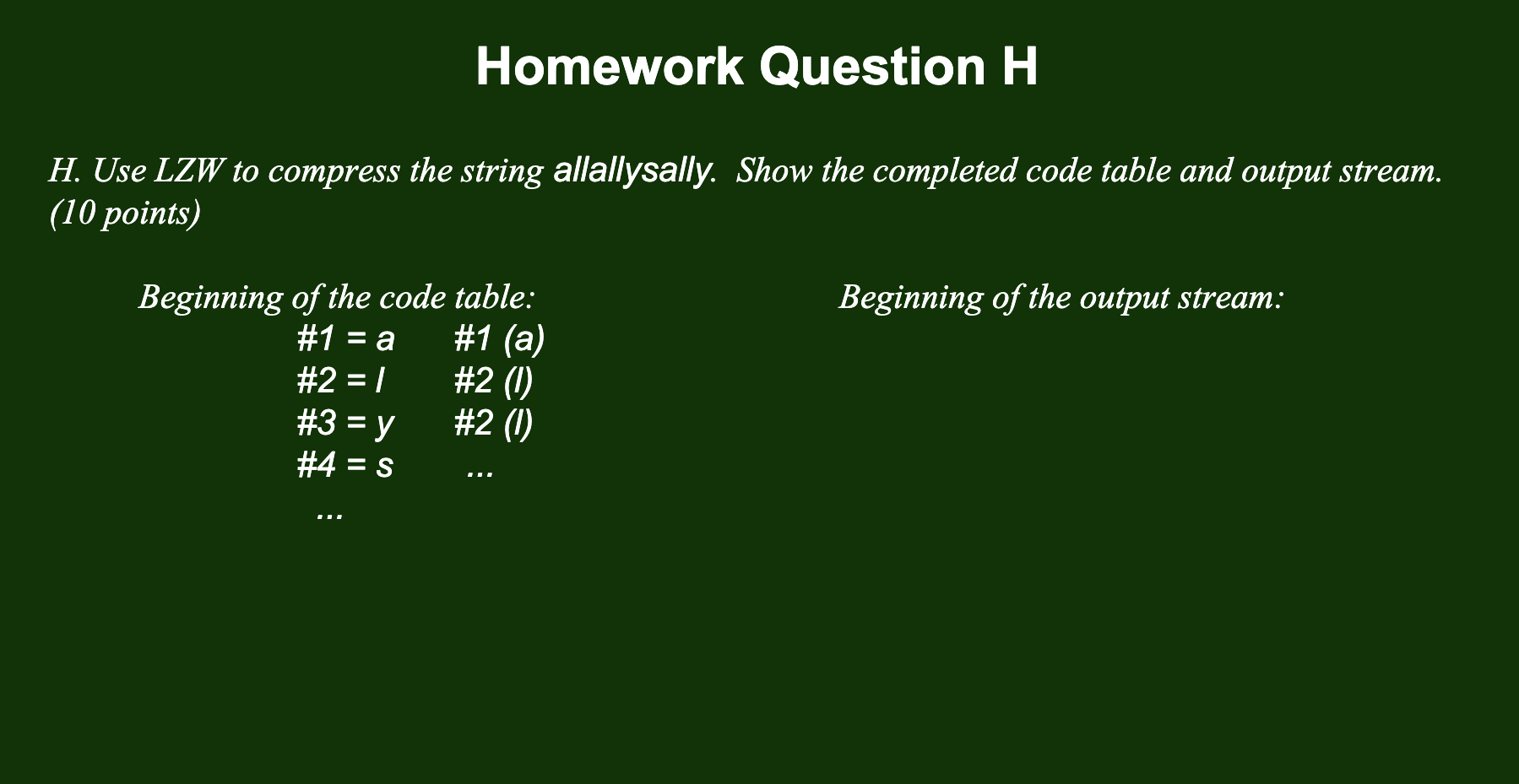 Homework Question H

H. Use LZW to compress the string allallysally. Show the completed code table and output stream. (10 points)

Beginning of the code table:
#1 = a
#2 = l
#3 = y
#4 = s
...

#1 (a)
#2 (l)
#2 (l)
...

Beginning of the output stream: